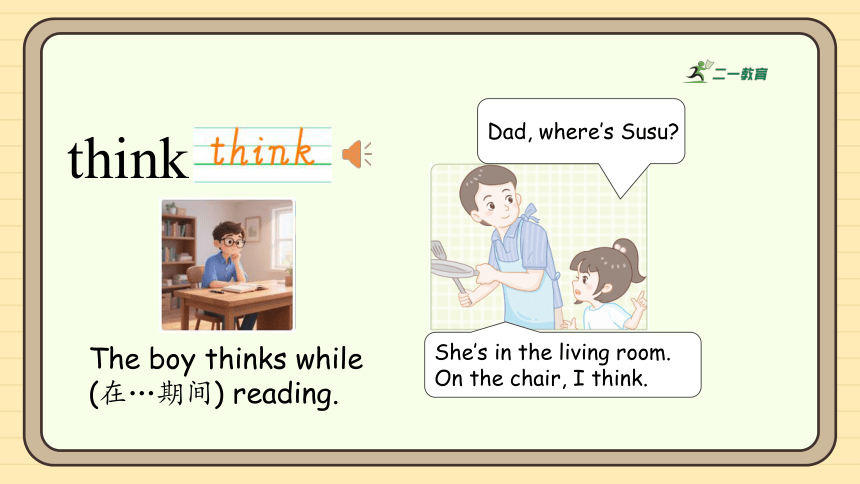 二一教育

think think

The boy thinks while (在…期间) reading.

Dad, where's Susu?

She's in the living room.
On the chair, I think.